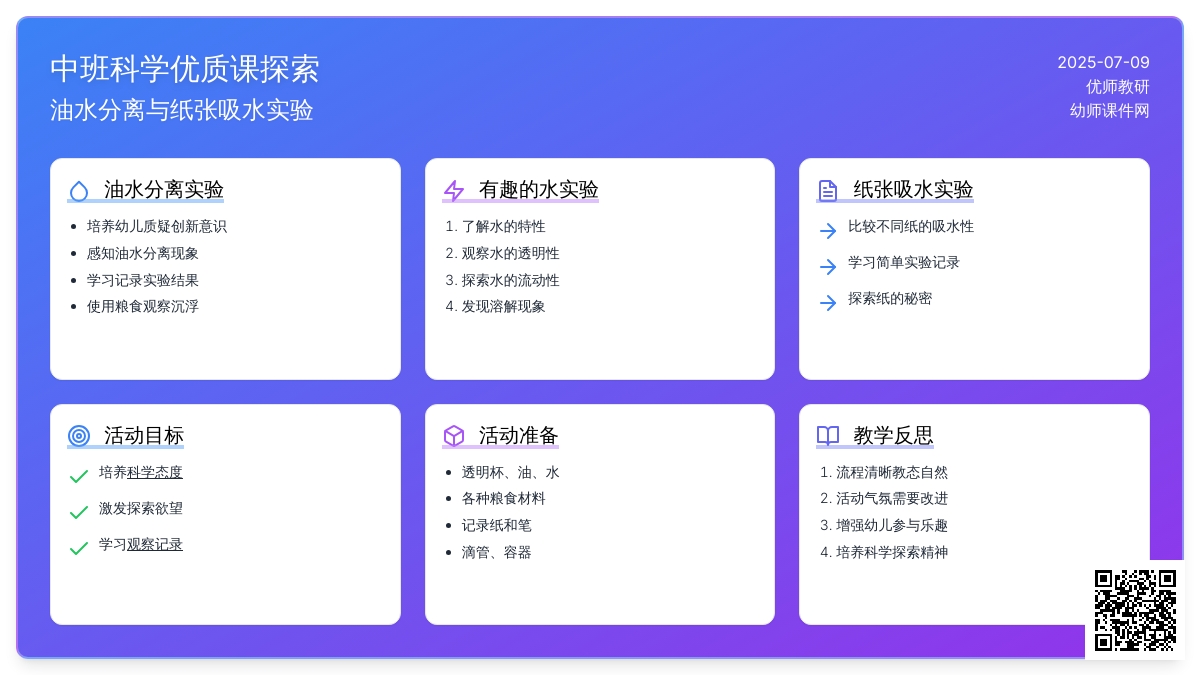 中班科学优质课探索
油水分离与纸张吸水实验

2025-07-09
优师教研
幼师课件网

油水分离实验
- 培养幼儿质疑创新意识
- 感知油水分离现象
- 学习记录实验结果
- 使用粮食观察沉浮

有趣的水实验
1. 了解水的特性
2. 观察水的透明性
3. 探索水的流动性
4. 发现溶解现象

纸张吸水实验
比较不同纸的吸水性
学习简单实验记录
探索纸的秘密

活动目标
培养科学态度
激发探索欲望
学习观察记录

活动准备
- 透明杯、油、水
- 各种粮食材料
- 记录纸和笔
- 滴管、容器

教学反思
1. 流程清晰教态自然
2. 活动气氛需要改进
3. 增强幼儿参与乐趣
4. 培养科学探索精神